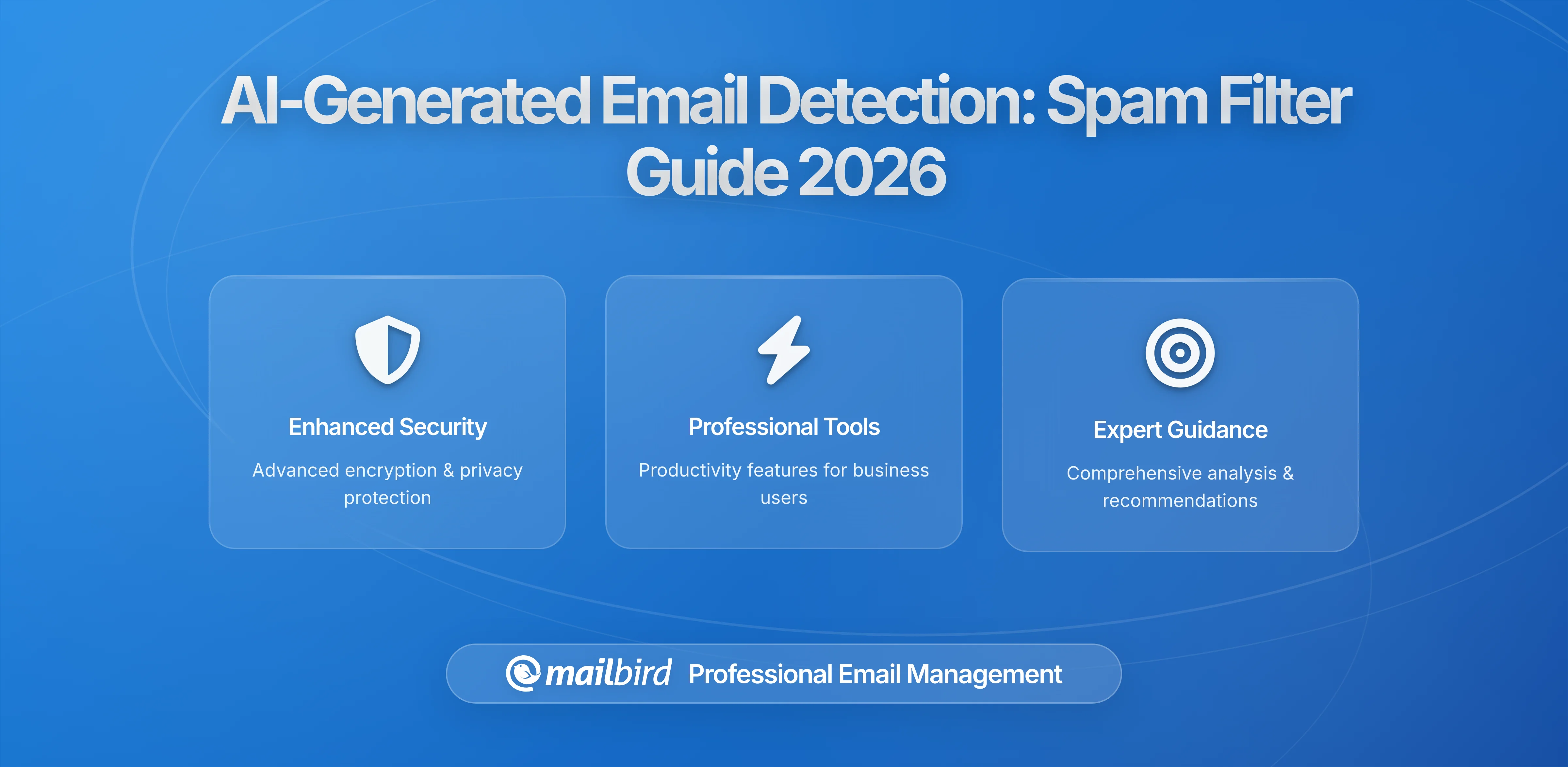 AI-Generated Email Detection: Spam Filter Guide 2026

Enhanced Security

Advanced encryption & privacy protection

Professional Tools

Productivity features for business users

Expert Guidance

Comprehensive analysis & recommendations

mailbird Professional Email Management